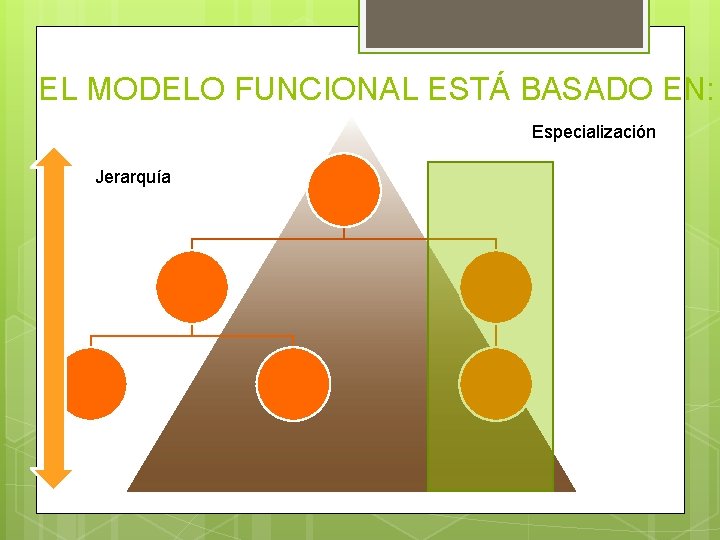 EL MODELO FUNCIONAL ESTÁ BASADO EN:

Especialización

Jerarquía